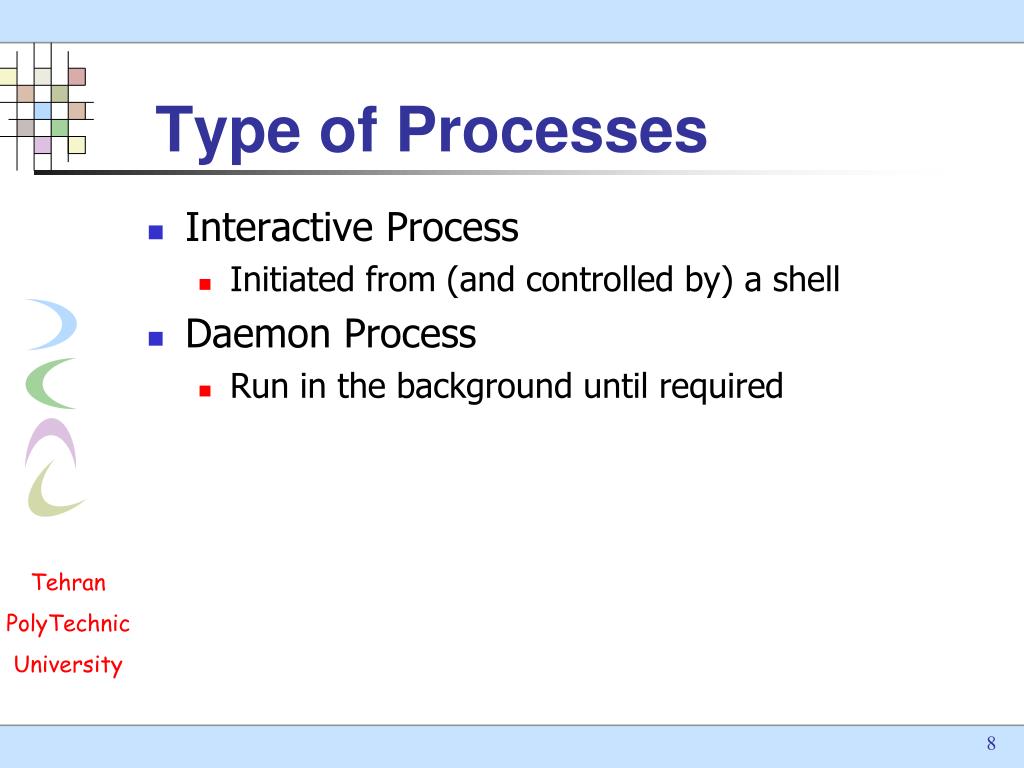 Type of Processes

Interactive Process

Initiated from (and controlled by) a shell

Daemon Process

Run in the background until required

Tehran
PolyTechnic
University

8